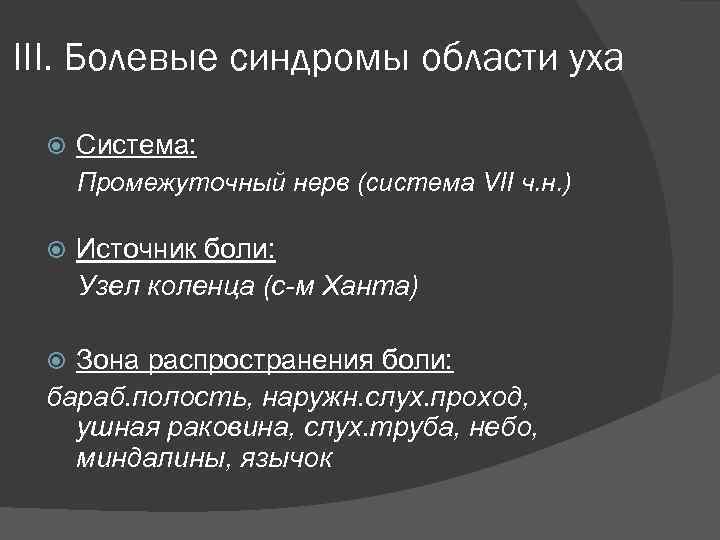 III. Болевые синдромы области уха

Система:
Промежуточный нерв (система VII ч.н.)

Источник боли:
Узел коленца (с-м Ханта)

Зона распространения боли:
бараб.полость, наружн.слух.проход, ушная раковина, слух.труба, небо, миндалины, язычок